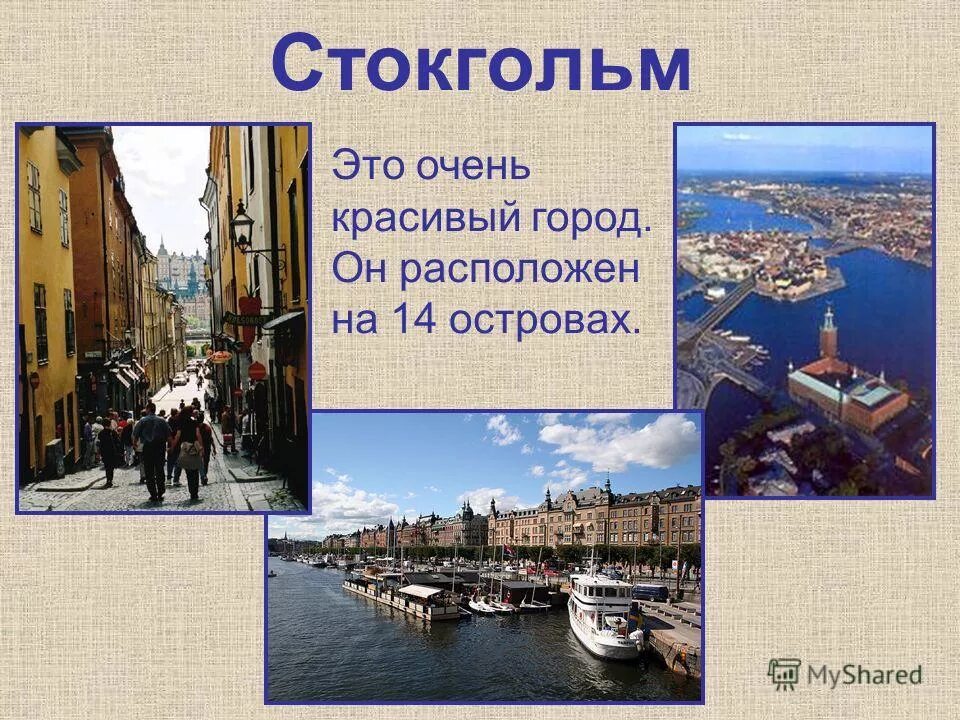 Стокгольм

Это очень красивый город. Он расположен на 14 островах.

MyShared